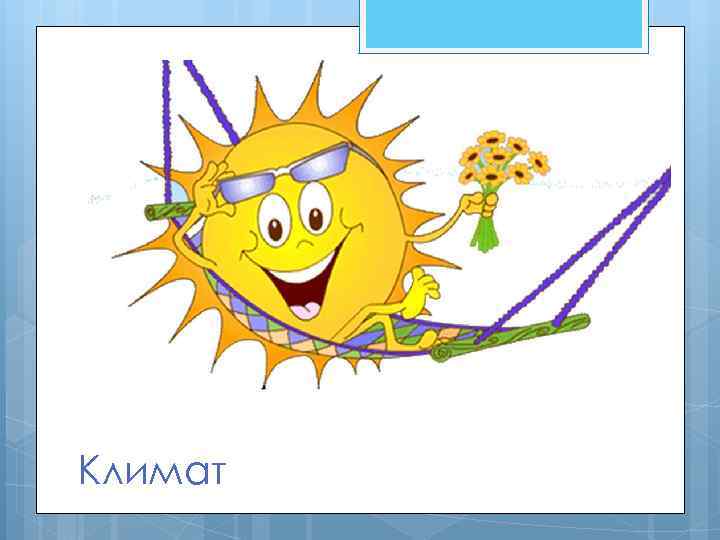 Климат